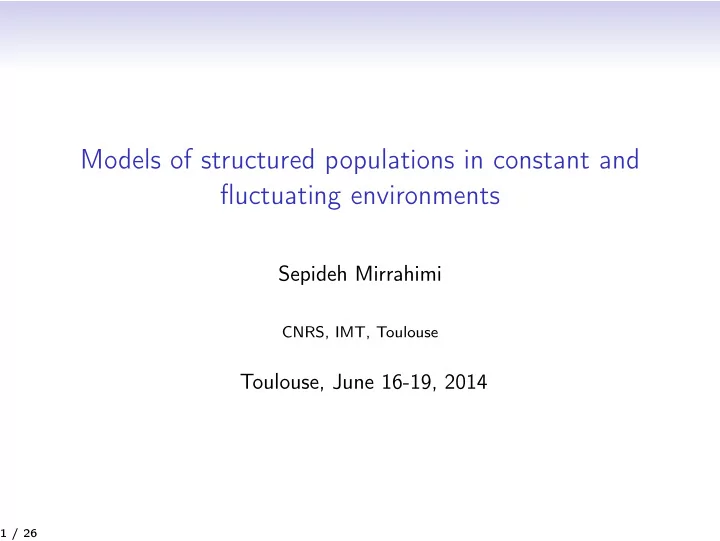 Models of structured populations in constant and fluctuating environments

Sepideh Mirrahimi

CNRS, IMT, Toulouse

Toulouse, June 16-19, 2014

1 / 26